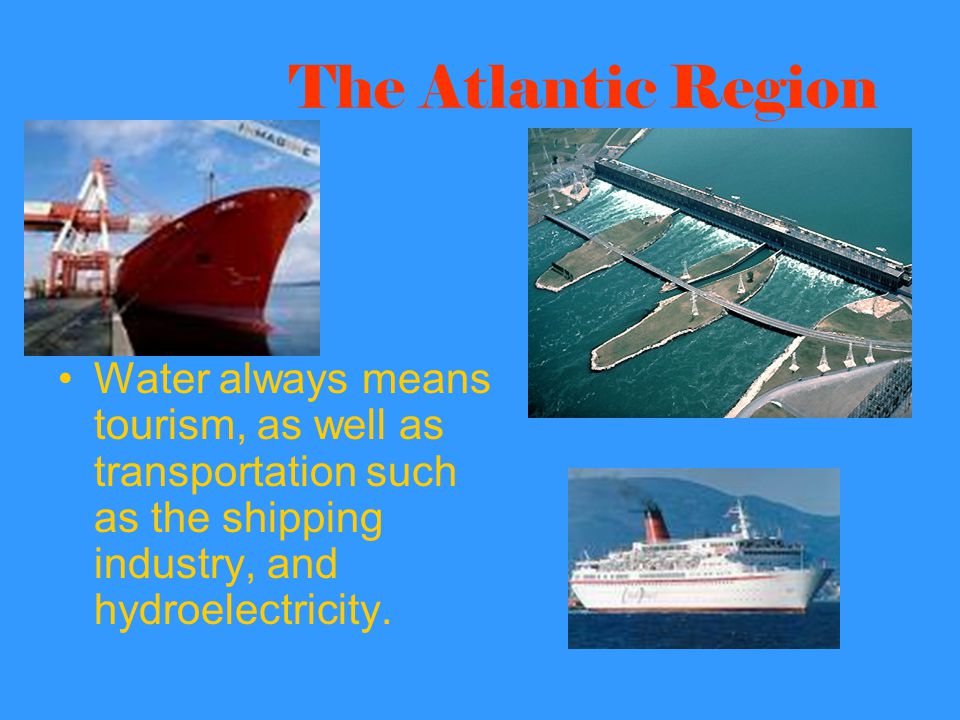 The Atlantic Region

• Water always means tourism, as well as transportation such as the shipping industry, and hydroelectricity.